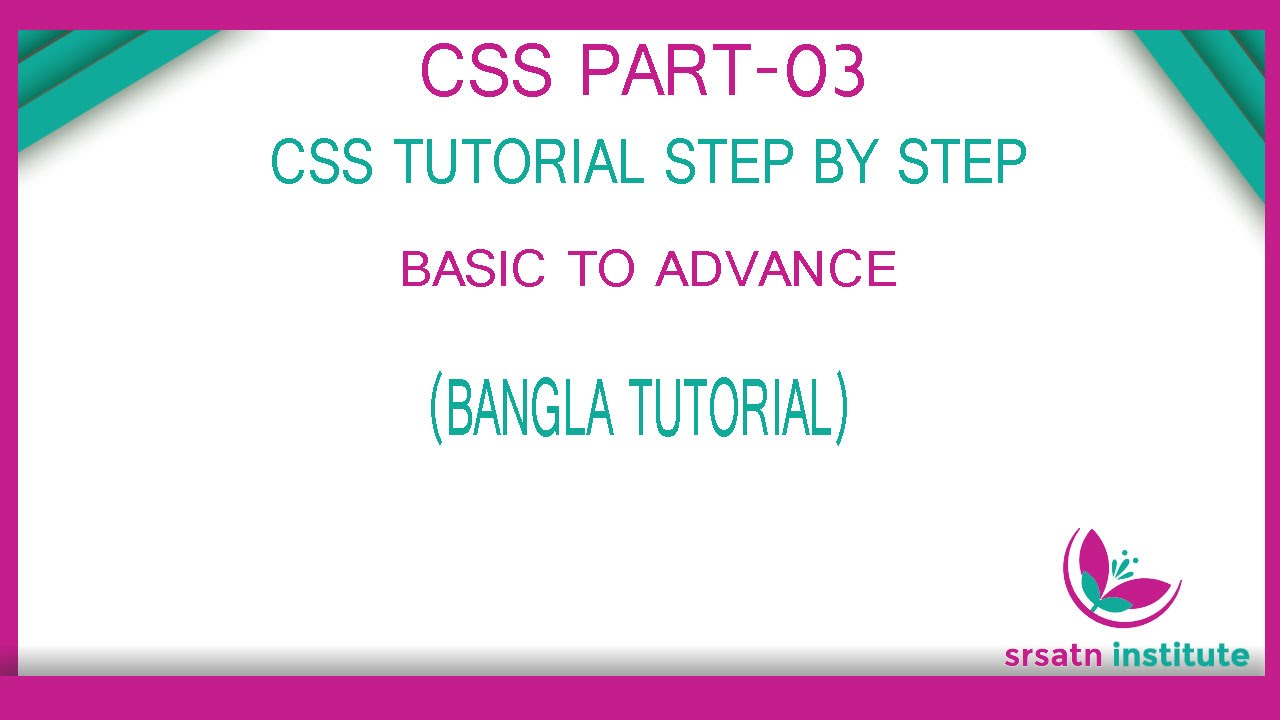 CSS PART-03

CSS TUTORIAL STEP BY STEP

BASIC TO ADVANCE

(BANGLA TUTORIAL)

srsatn institute